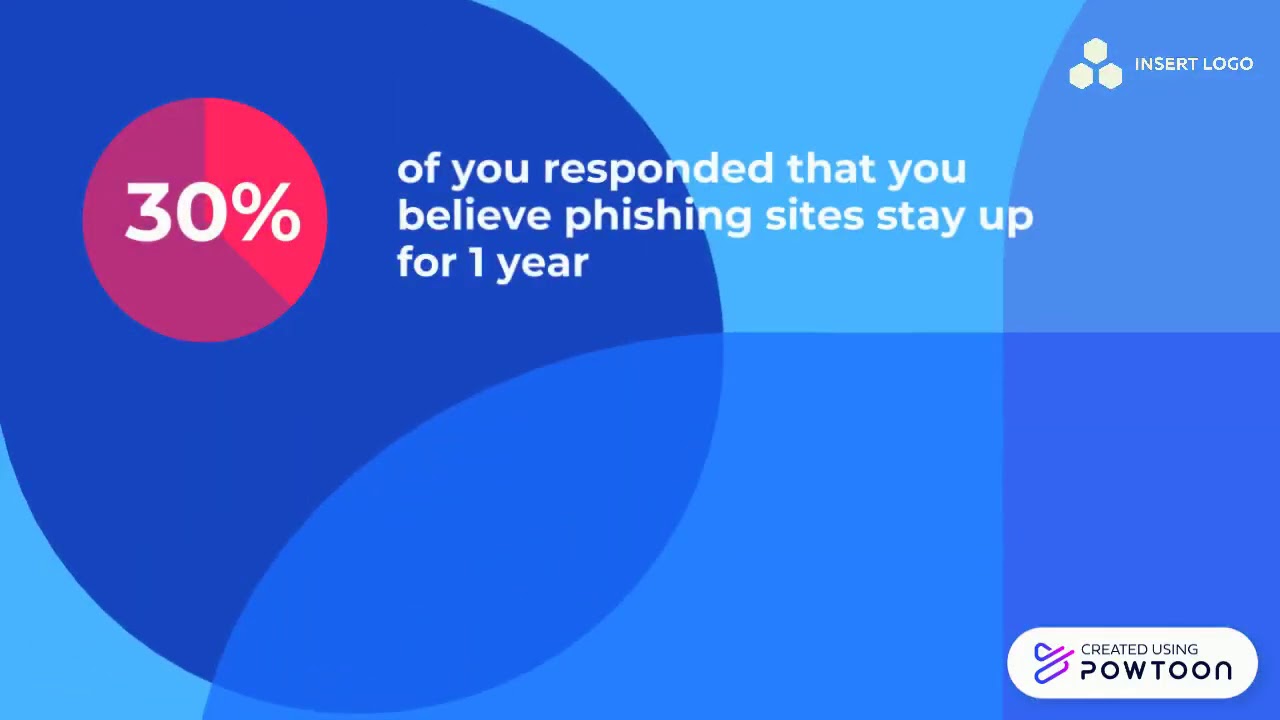 INSERT LOGO

30%

of you responded that you believe phishing sites stay up for 1 year

CREATED USING
POWTOON